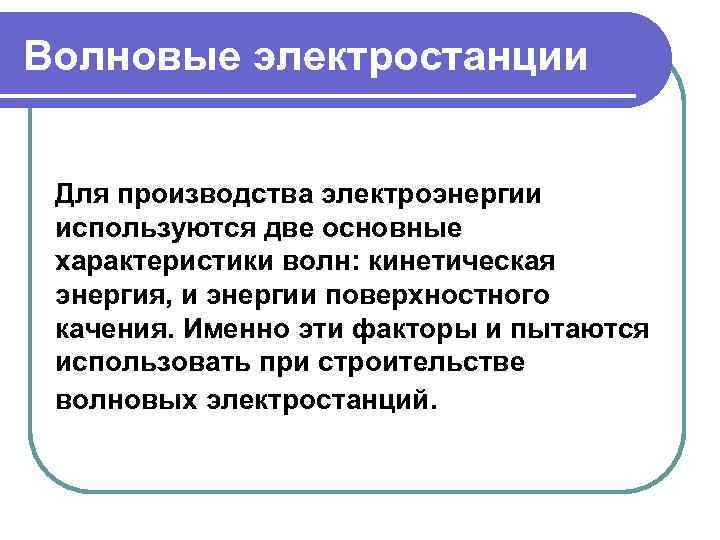 Волновые электростанции

Для производства электроэнергии используются две основные характеристики волн: кинетическая энергия, и энергии поверхностного качения. Именно эти факторы и пытаются использовать при строительстве волновых электростанций.